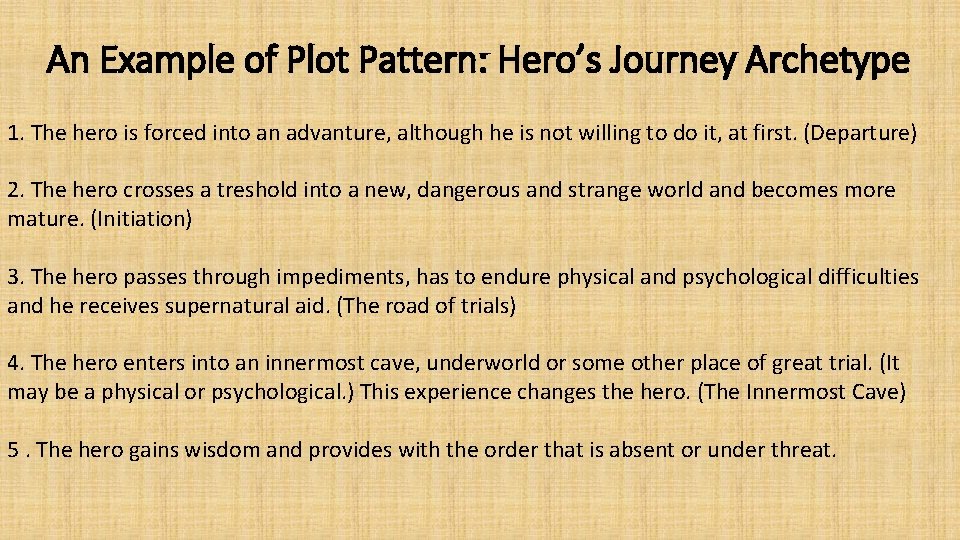 An Example of Plot Pattern: Hero's Journey Archetype

1. The hero is forced into an advanture, although he is not willing to do it, at first. (Departure)

2. The hero crosses a treshold into a new, dangerous and strange world and becomes more mature. (Initiation)

3. The hero passes through impediments, has to endure physical and psychological difficulties and he receives supernatural aid. (The road of trials)

4. The hero enters into an innermost cave, underworld or some other place of great trial. (It may be a physical or psychological.) This experience changes the hero. (The Innermost Cave)

5 . The hero gains wisdom and provides with the order that is absent or under threat.